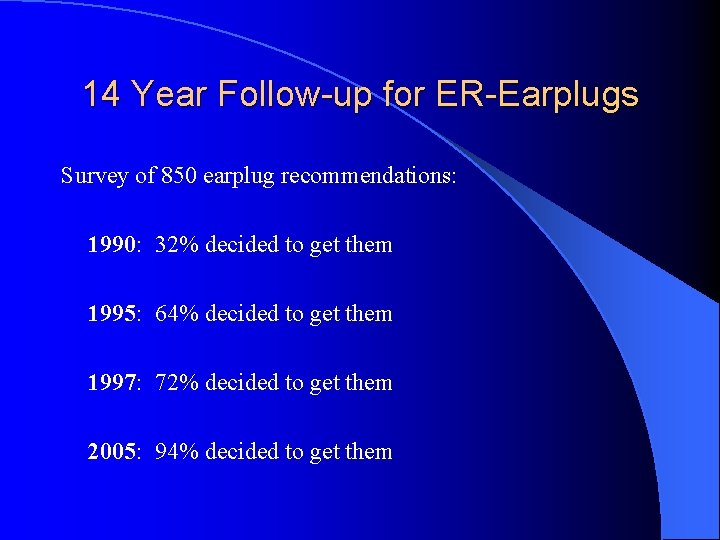 14 Year Follow-up for ER-Earplugs

Survey of 850 earplug recommendations:

1990: 32% decided to get them

1995: 64% decided to get them

1997: 72% decided to get them

2005: 94% decided to get them